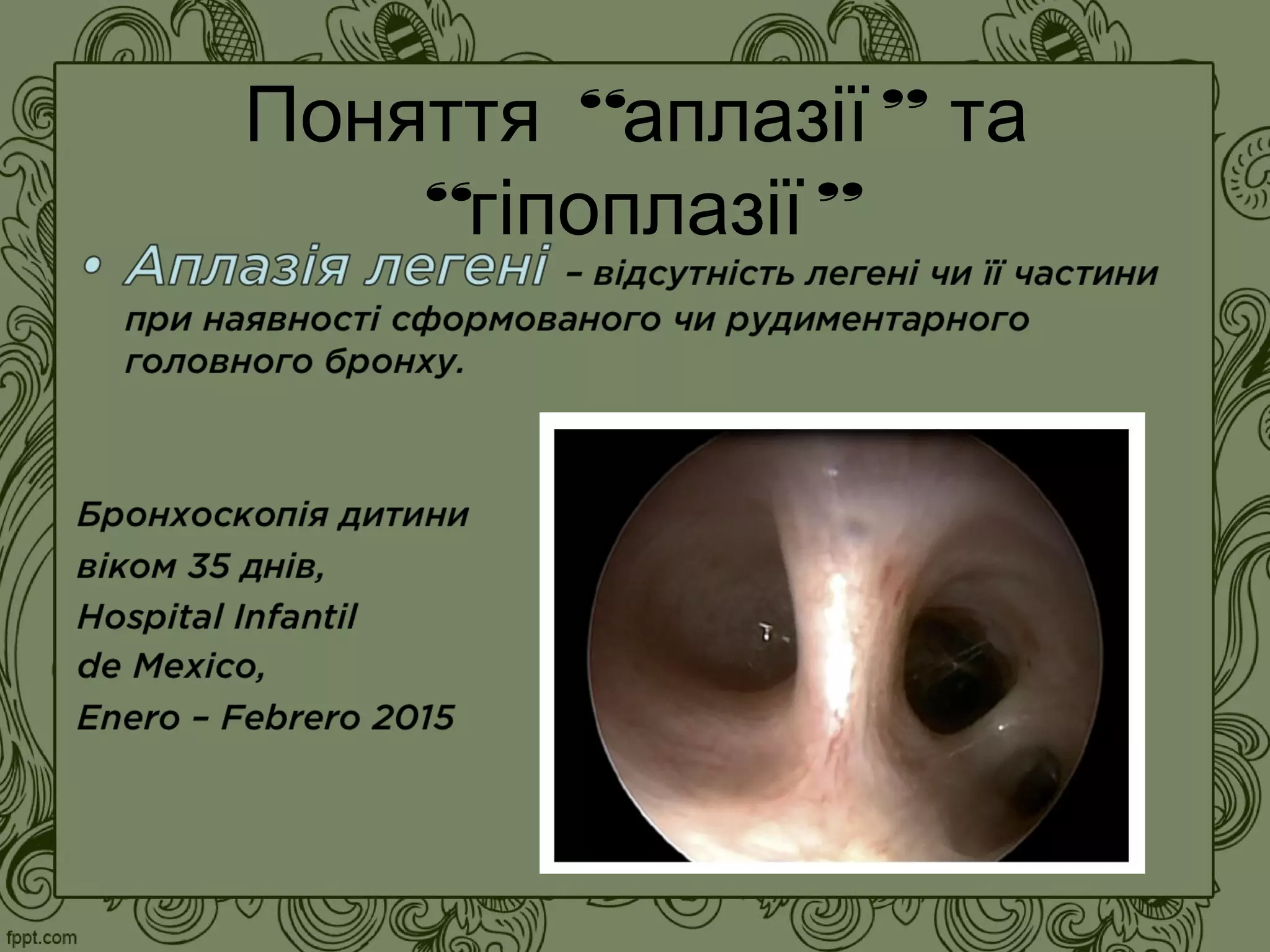 Поняття “аплазії” та “гіпоплазії”

• Аплазія легені – відсутність легені чи її частини при наявності сформованого чи рудиментарного головного бронху.

Бронхоскопія дитини віком 35 днів, Hospital Infantil de Mexico, Enero – Febrero 2015

fppt.com